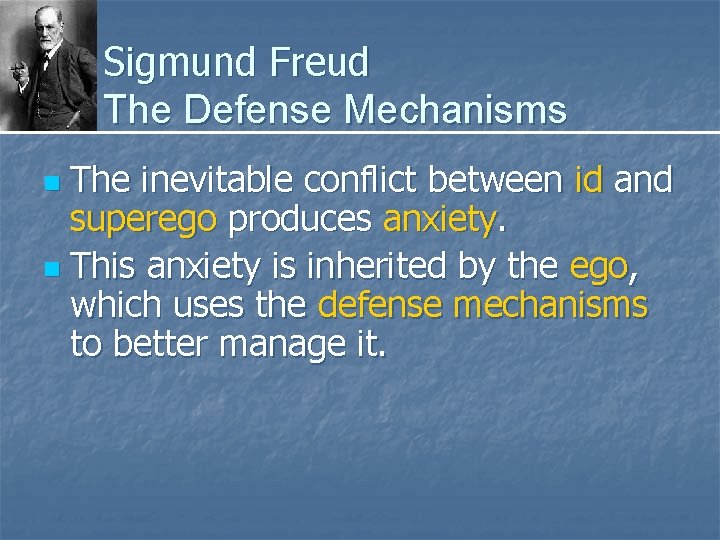 Sigmund Freud
The Defense Mechanisms

- The inevitable conflict between id and superego produces anxiety.
- This anxiety is inherited by the ego, which uses the defense mechanisms to better manage it.